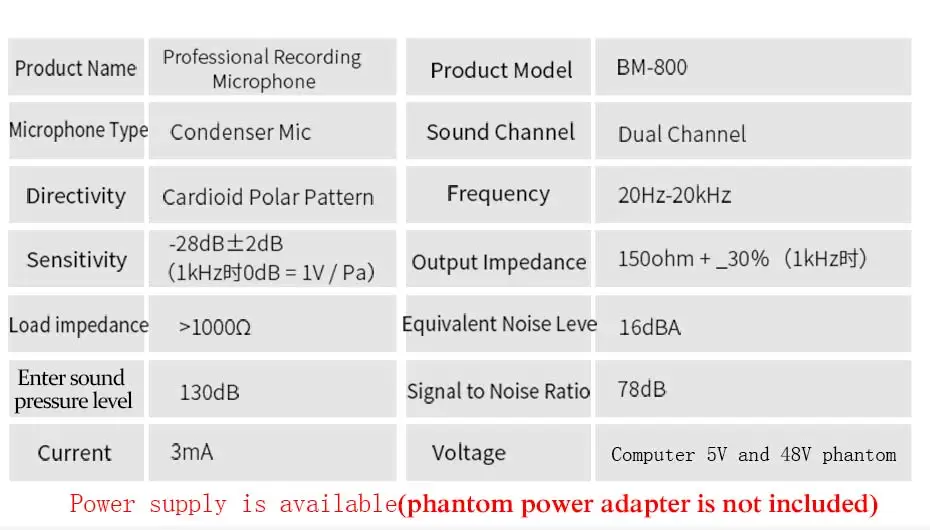 | Product Name | Professional Recording Microphone | Product Model | BM-800 |
|---|---|---|---|
| Microphone Type | Condenser Mic | Sound Channel | Dual Channel |
| Directivity | Cardioid Polar Pattern | Frequency | 20Hz-20kHz |
| Sensitivity | -28dB±2dB (1kHz时0dB = 1V / Pa) | Output Impedance | 150ohm + _30% (1kHz时) |
| Load impedance | >1000Ω | Equivalent Noise Leve | 16dBA |
| Enter sound pressure level | 130dB | Signal to Noise Ratio | 78dB |
| Current | 3mA | Voltage | Computer 5V and 48V phantom |

Power supply is available(phantom power adapter is not included)